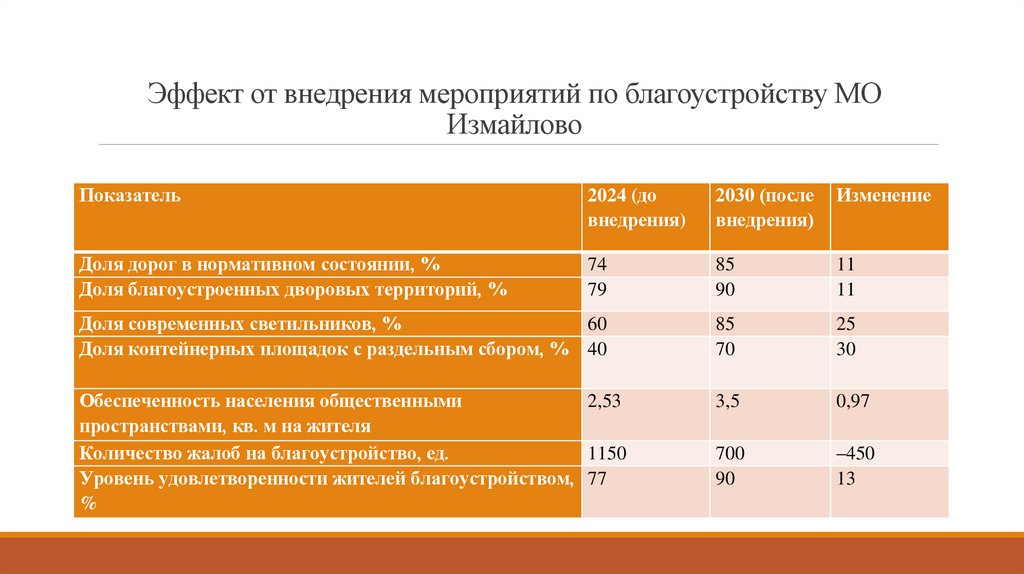 Эффект от внедрения мероприятий по благоустройству МО Измайлово

| Показатель | 2024 (до внедрения) | 2030 (после внедрения) | Изменение |
|---|---|---|---|
| Доля дорог в нормативном состоянии, % | 74 | 85 | 11 |
| Доля благоустроенных дворовых территорий, % | 79 | 90 | 11 |
| Доля современных светильников, % | 60 | 85 | 25 |
| Доля контейнерных площадок с раздельным сбором, % | 40 | 70 | 30 |
| Обеспеченность населения общественными пространствами, кв. м на жителя | 2,53 | 3,5 | 0,97 |
| Количество жалоб на благоустройство, ед. | 1150 | 700 | –450 |
| Уровень удовлетворенности жителей благоустройством, % | 77 | 90 | 13 |